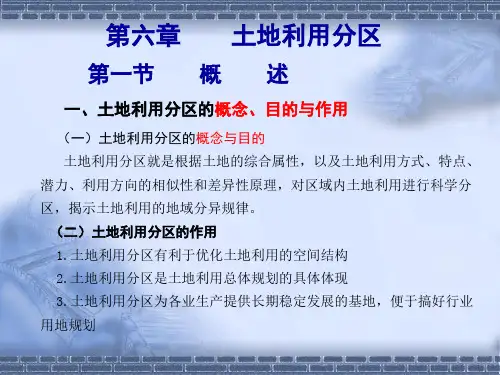 第六章　　土地利用分区

第一节　　概　　述

一、土地利用分区的概念、目的与作用

（一）土地利用分区的概念与目的

土地利用分区就是根据土地的综合属性，以及土地利用方式、特点、潜力、利用方向的相似性和差异性原理，对区域内土地利用进行科学分区，揭示土地利用的地域分异规律。

（二）土地利用分区的作用

1. 土地利用分区有利于优化土地利用的空间结构

2. 土地利用分区是土地利用总体规划的具体体现

3. 土地利用分区为各业生产提供长期稳定发展的基地，便于搞好行业用地规划